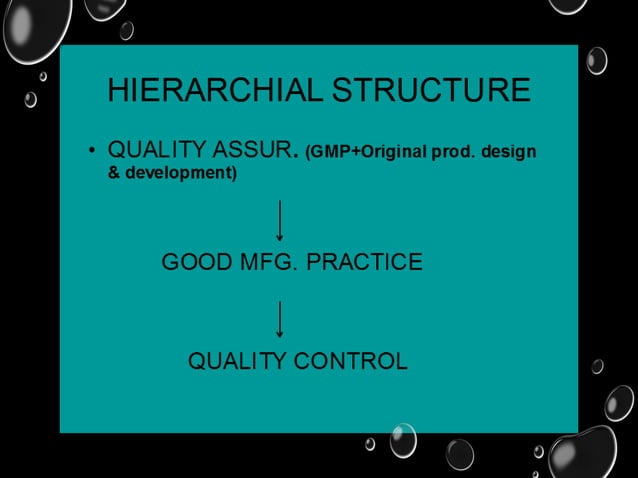 HIERARCHIAL STRUCTURE

• QUALITY ASSUR. (GMP+Original prod. design & development)

↓

GOOD MFG. PRACTICE

↓

QUALITY CONTROL